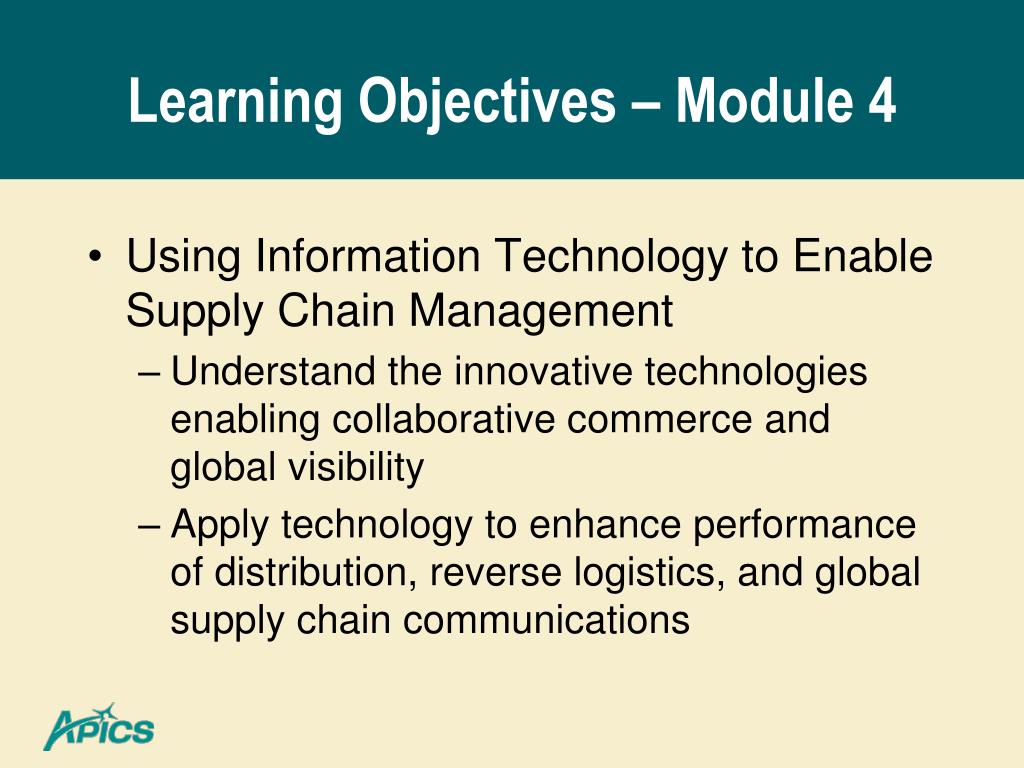 Learning Objectives – Module 4

• Using Information Technology to Enable Supply Chain Management
– Understand the innovative technologies enabling collaborative commerce and global visibility
– Apply technology to enhance performance of distribution, reverse logistics, and global supply chain communications

APICS